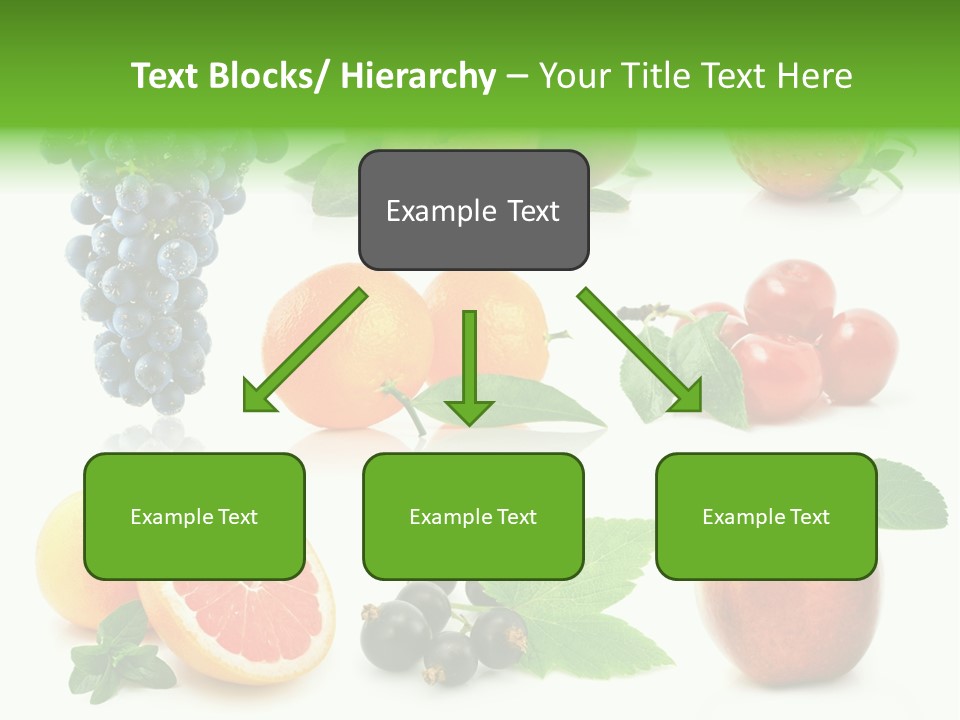 Text Blocks/ Hierarchy – Your Title Text Here

Example Text

Example Text

Example Text

Example Text